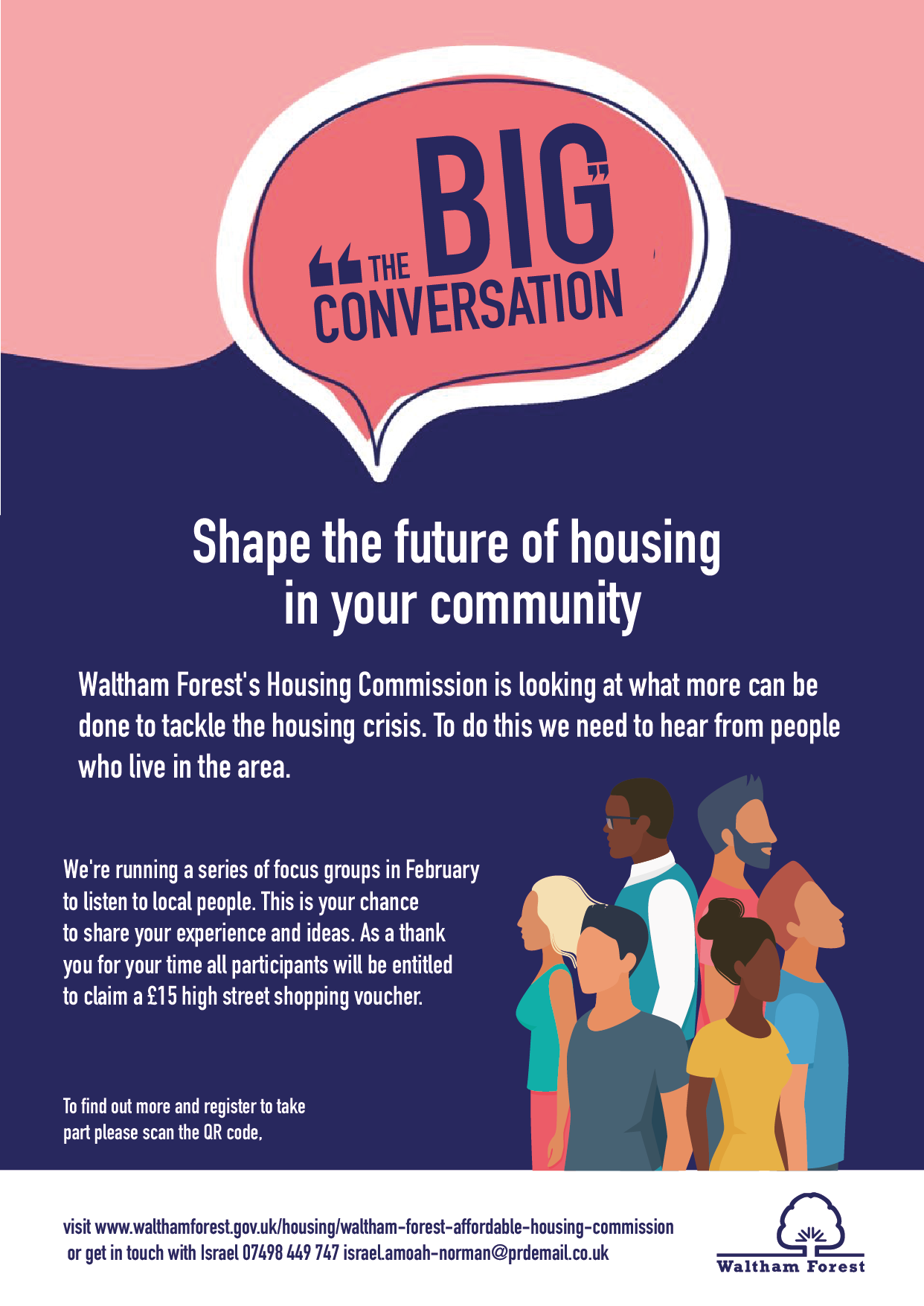 “THE BIG” CONVERSATION

Shape the future of housing in your community

Waltham Forest's Housing Commission is looking at what more can be done to tackle the housing crisis. To do this we need to hear from people who live in the area.

We're running a series of focus groups in February to listen to local people. This is your chance to share your experience and ideas. As a thank you for your time all participants will be entitled to claim a £15 high street shopping voucher.

To find out more and register to take part please scan the QR code,

visit www.walthamforest.gov.uk/housing/waltham-forest-affordable-housing-commission or get in touch with Israel 07498 449 747 israel.amoah-norman@prdemail.co.uk

Waltham Forest